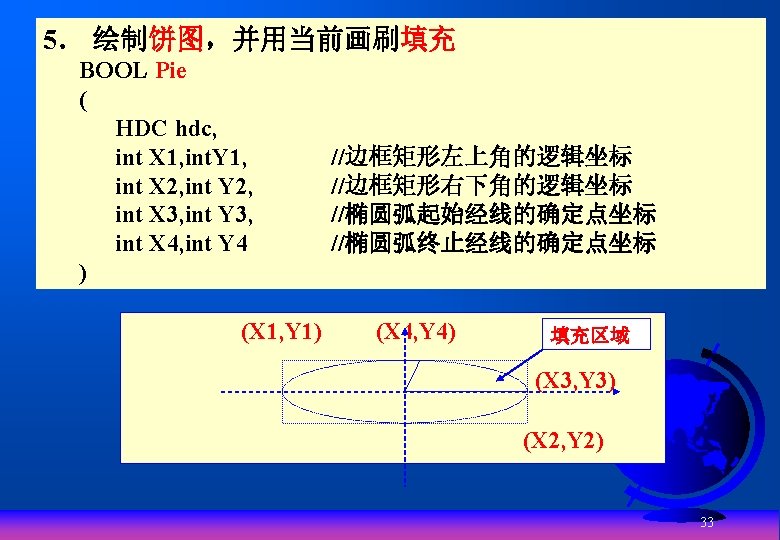 5． 绘制饼图，并用当前画刷填充
BOOL Pie
(
HDC hdc,
int X1,intY1, //边框矩形左上角的逻辑坐标
int X2,int Y2, //边框矩形右下角的逻辑坐标
int X3,int Y3, //椭圆弧起始经线的确定点坐标
int X4,int Y4 //椭圆弧终止经线的确定点坐标
)

(X1,Y1)
(X4,Y4)
填充区域
(X3,Y3)
(X2,Y2)

33